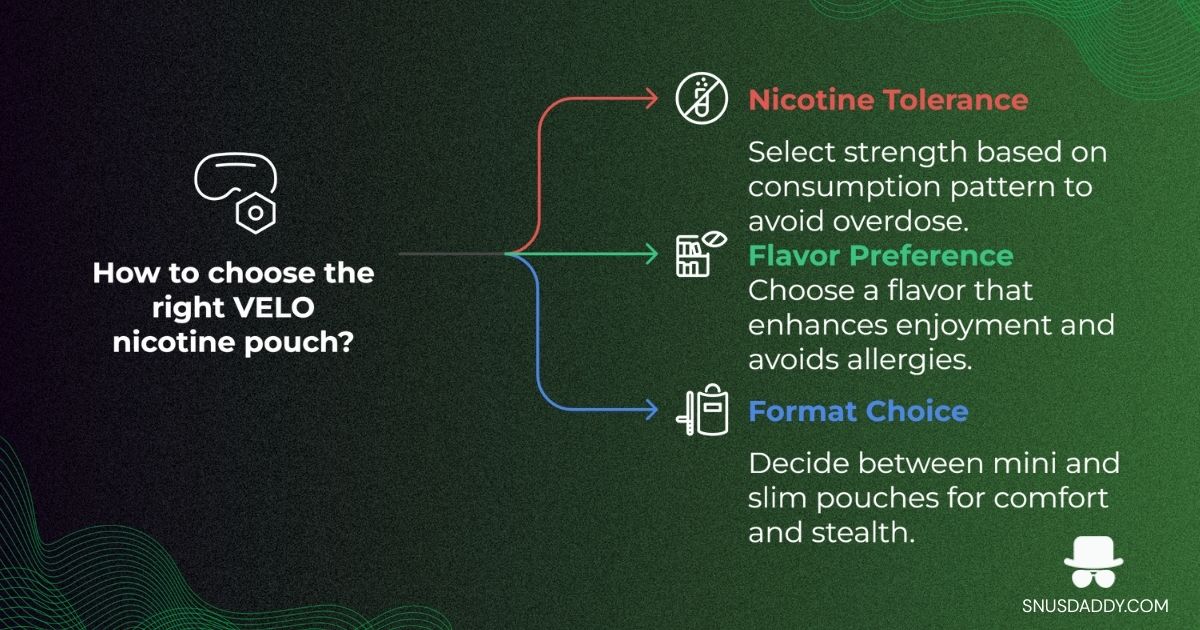 How to choose the right VELO nicotine pouch?

Nicotine Tolerance

Select strength based on consumption pattern to avoid overdose.

Flavor Preference

Choose a flavor that enhances enjoyment and avoids allergies.

Format Choice

Decide between mini and slim pouches for comfort and stealth.

SNUSDADDY.COM